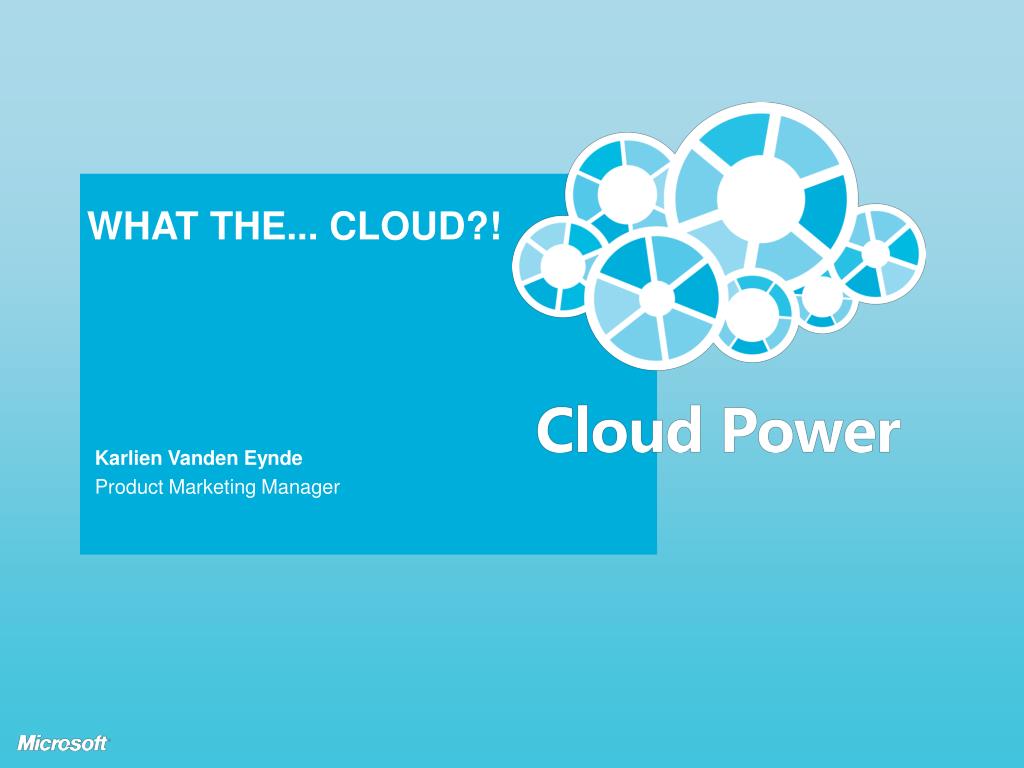 WHAT THE... CLOUD?!

Cloud Power

Karlien Vanden Eynde
Product Marketing Manager

Microsoft